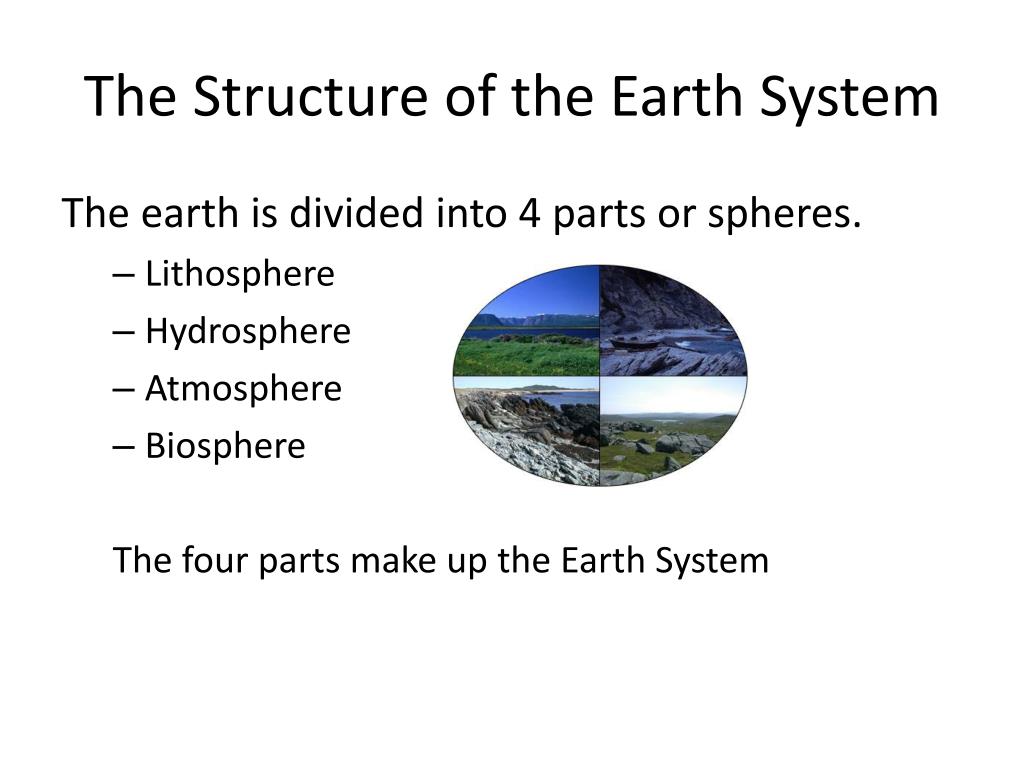 The Structure of the Earth System

The earth is divided into 4 parts or spheres.

– Lithosphere
– Hydrosphere
– Atmosphere
– Biosphere

The four parts make up the Earth System